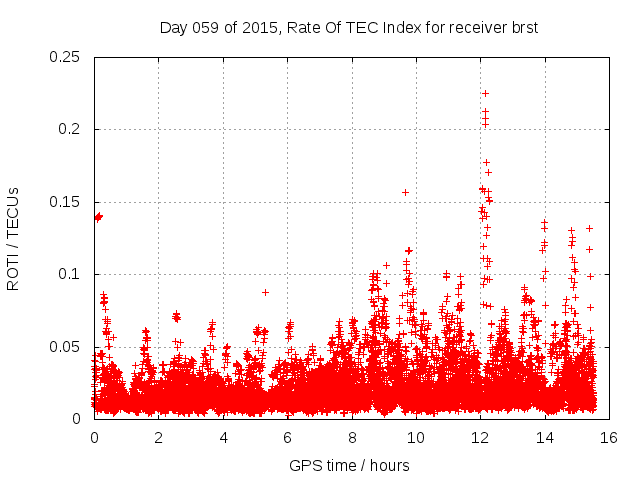 Day 059 of 2015, Rate Of TEC Index for receiver brst

ROTI / TECUs

0.25
0.2
0.15
0.1
0.05
0

0
2
4
6
8
10
12
14
16

GPS time / hours